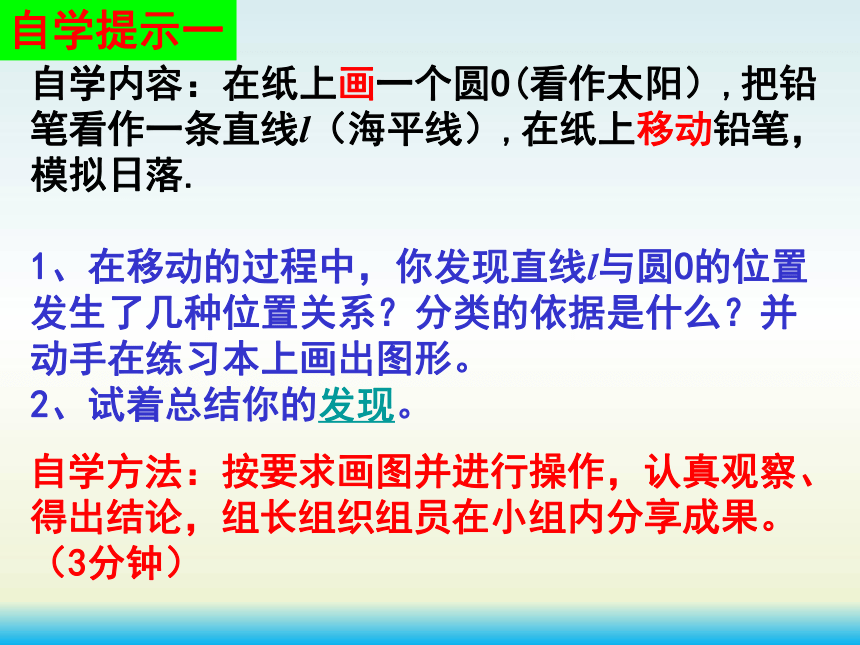 自学提示一

自学内容：在纸上画一个圆O(看作太阳），把铅笔看作一条直线$l$（海平线），在纸上移动铅笔，模拟日落.

1、在移动的过程中，你发现直线$l$与圆O的位置发生了几种位置关系？分类的依据是什么？并动手在练习本上画出图形。
2、试着总结你的发现。

自学方法：按要求画图并进行操作，认真观察、得出结论，组长组织组员在小组内分享成果。（3分钟）